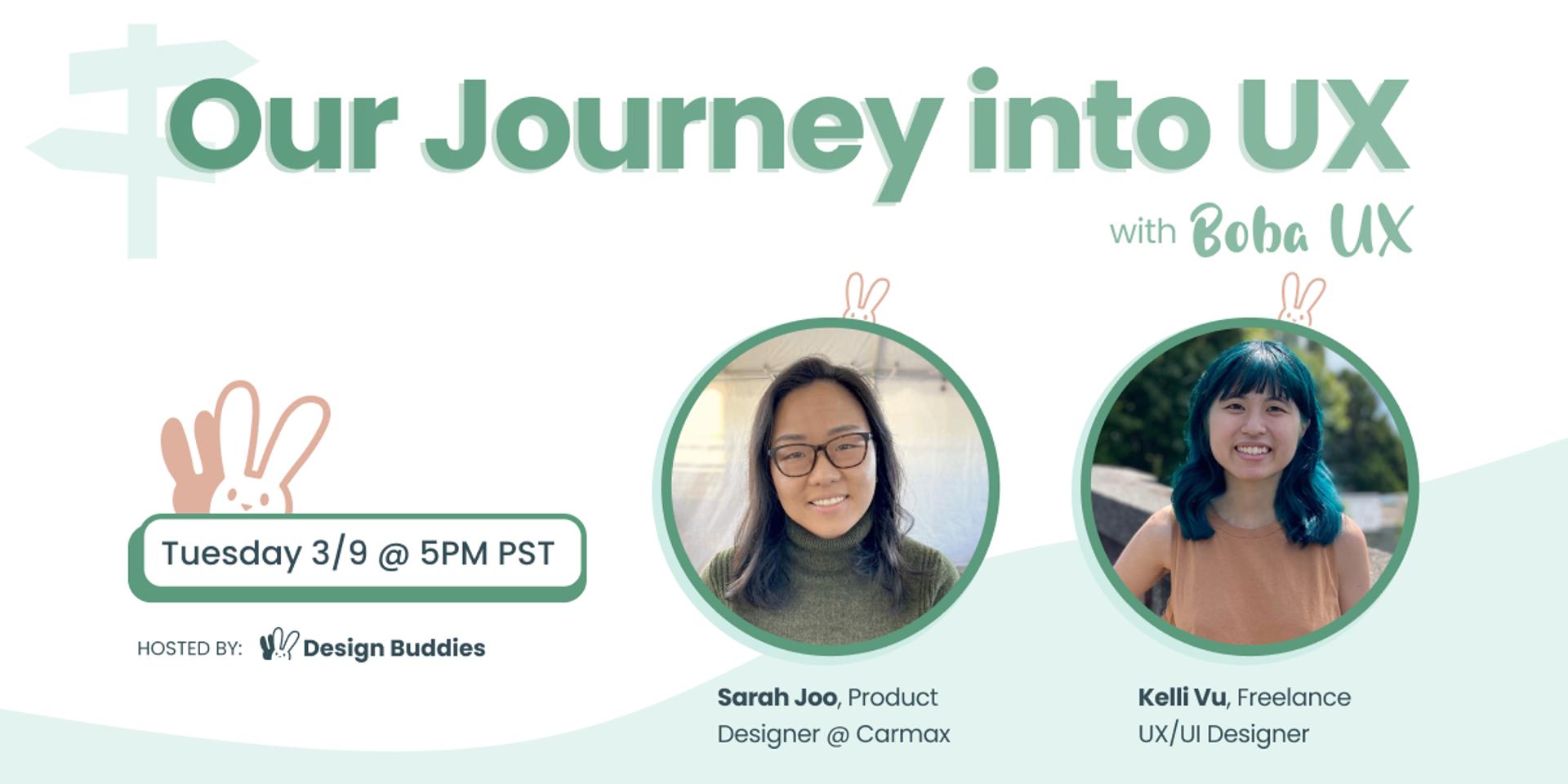 Our Journey into UX

with Boba UX

Tuesday 3/9 @ 5PM PST

HOSTED BY: Design Buddies

Sarah Joo, Product Designer @ Carmax

Kelli Vu, Freelance UX/UI Designer